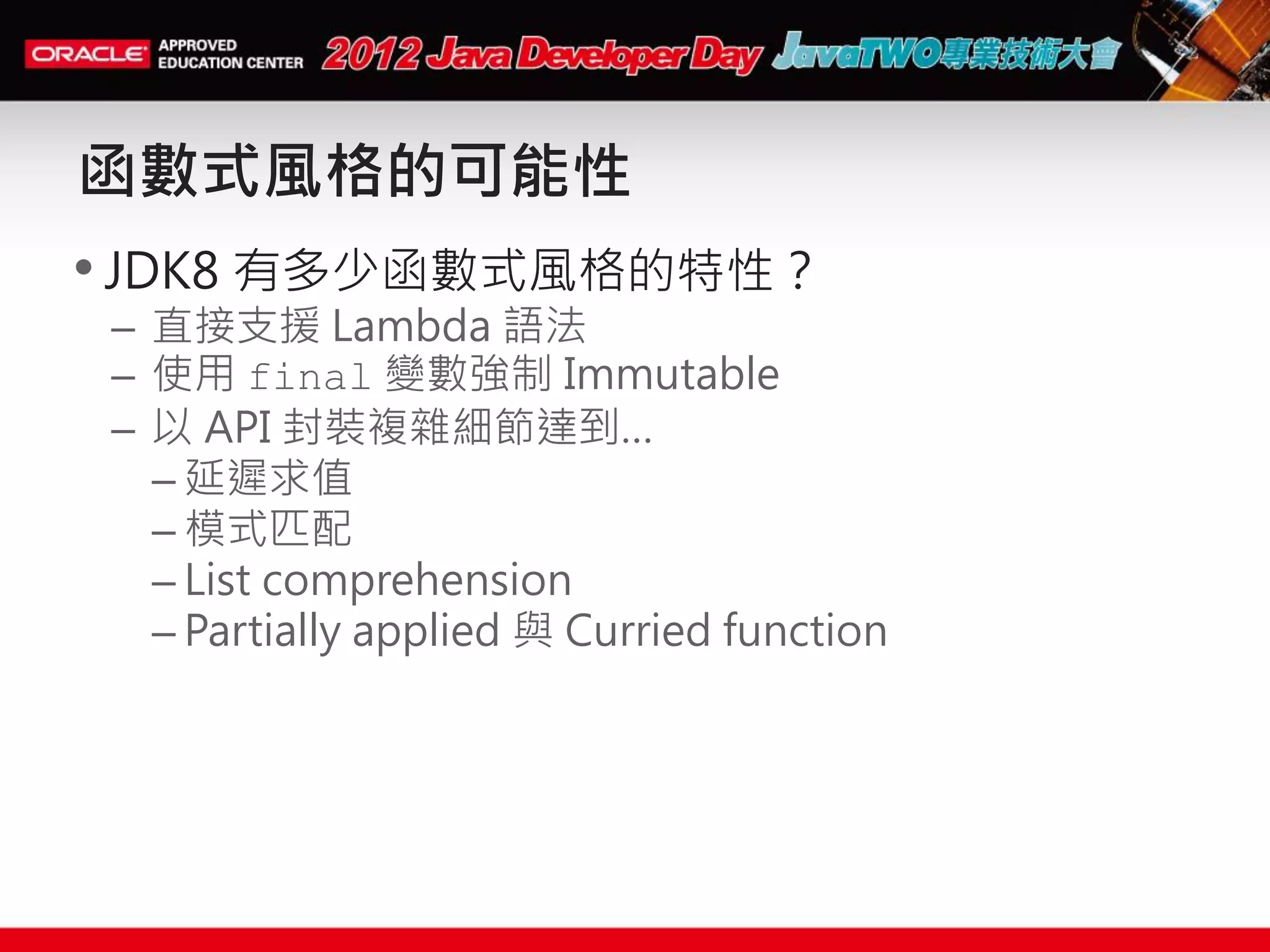 ORACLE APPROVED EDUCATION CENTER 2012 Java Developer Day JavaTWO專業技術大會

函數式風格的可能性

• JDK8 有多少函數式風格的特性？
– 直接支援 Lambda 語法
– 使用 final 變數強制 Immutable
– 以 API 封裝複雜細節達到...
– 延遲求值
– 模式匹配
– List comprehension
– Partially applied 與 Curried function